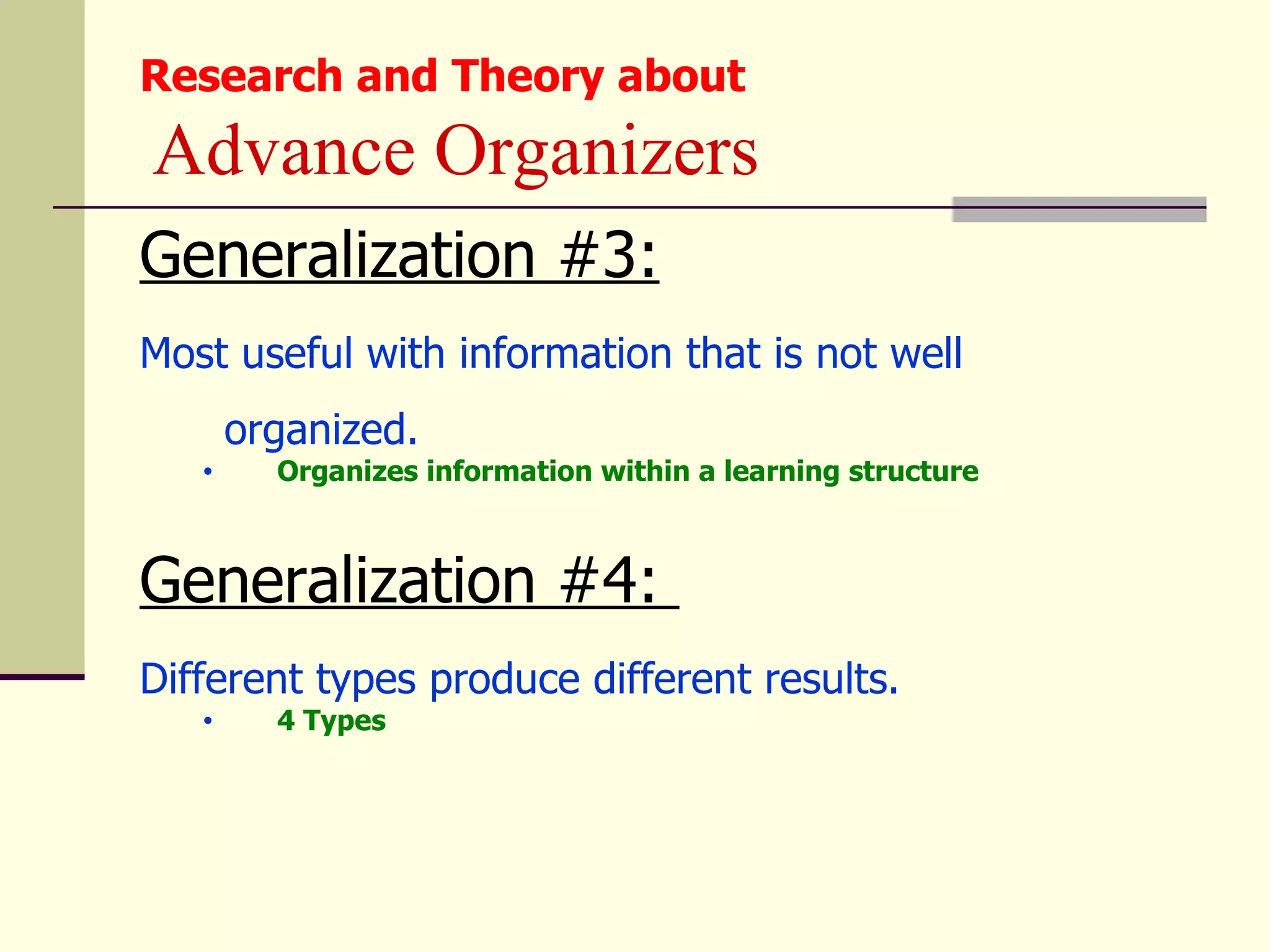 Research and Theory about
Advance Organizers

Generalization #3:

Most useful with information that is not well organized.

• Organizes information within a learning structure

Generalization #4:

Different types produce different results.

• 4 Types